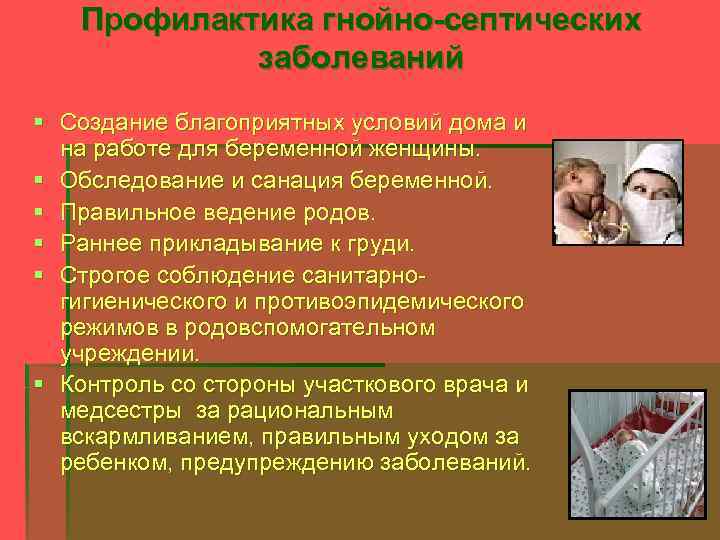 Профилактика гнойно-септических заболеваний

▪ Создание благоприятных условий дома и на работе для беременной женщины.
▪ Обследование и санация беременной.
▪ Правильное ведение родов.
▪ Раннее прикладывание к груди.
▪ Строгое соблюдение санитарно-гигиенического и противоэпидемического режимов в родовспомогательном учреждении.
▪ Контроль со стороны участкового врача и медсестры за рациональным вскармливанием, правильным уходом за ребенком, предупреждению заболеваний.